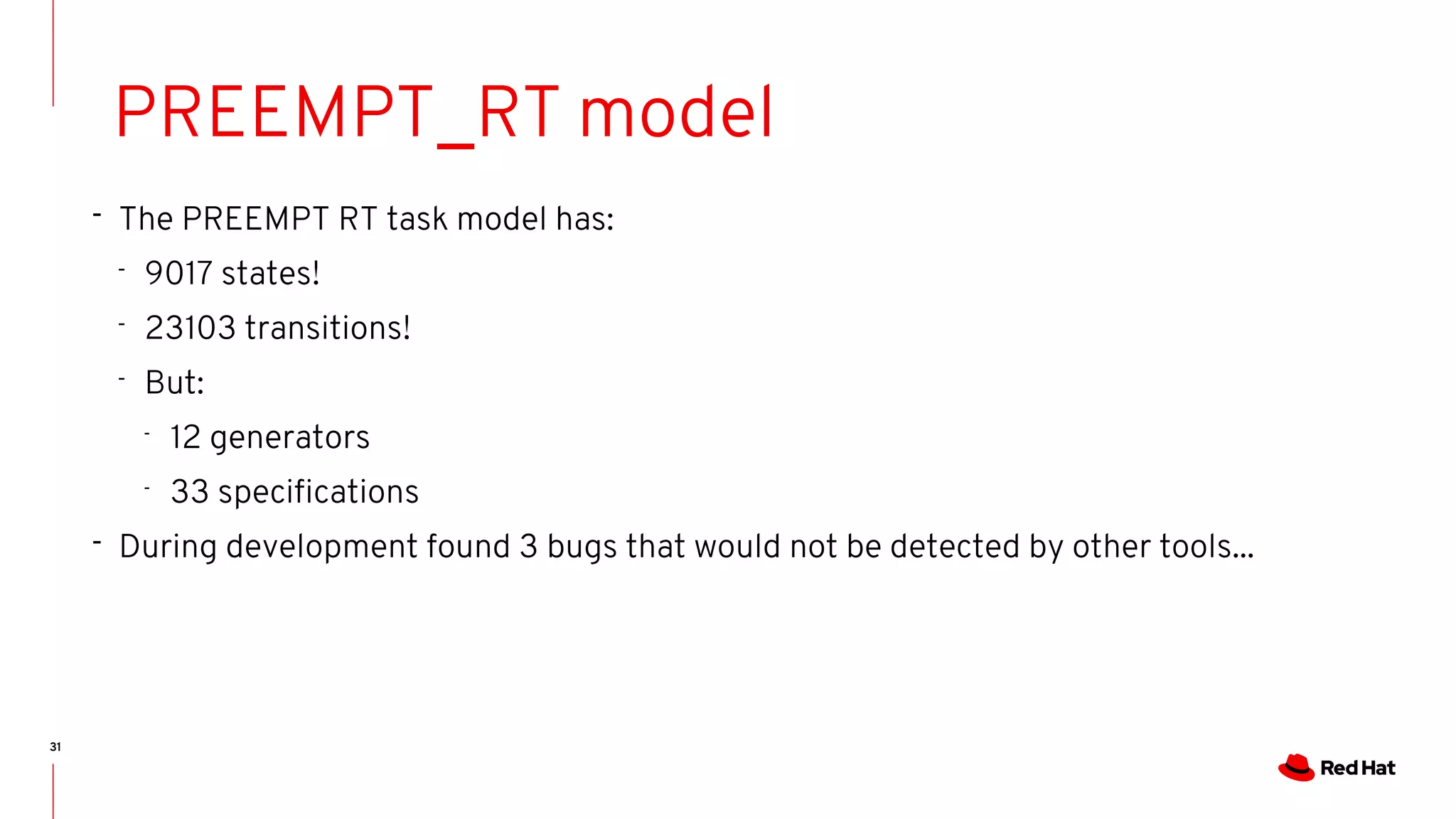 PREEMPT_RT model

- The PREEMPT RT task model has:
  - 9017 states!
  - 23103 transitions!
  - But:
    - 12 generators
    - 33 specifications
- During development found 3 bugs that would not be detected by other tools...

31

Red Hat